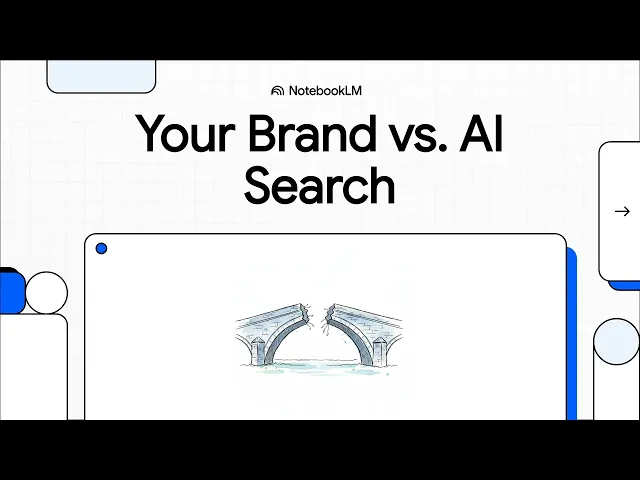 NotebookLM

Your Brand vs. AI Search

→